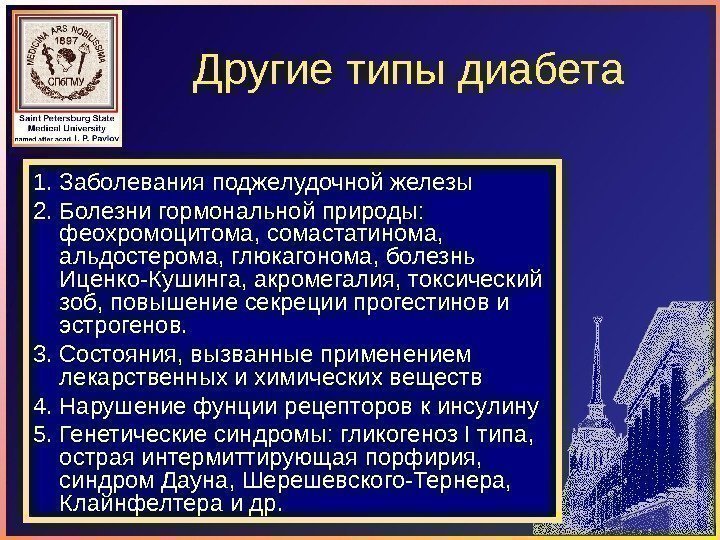 MEDICINA ARS NOBILISSIMA
1897
СПбГМУ
Saint Petersburg State Medical University named after acad. I. P. Pavlov

Другие типы диабета

1. Заболевания поджелудочной железы
2. Болезни гормональной природы: феохромоцитома, сомастатинома, альдостерома, глюкагонома, болезнь Иценко-Кушинга, акромегалия, токсический зоб, повышение секреции прогестинов и эстрогенов.
3. Состояния, вызванные применением лекарственных и химических веществ
4. Нарушение фунции рецепторов к инсулину
5. Генетические синдромы: гликогеноз I типа, острая интермиттирующая порфирия, синдром Дауна, Шерешевского-Тернера, Клайнфелтера и др.